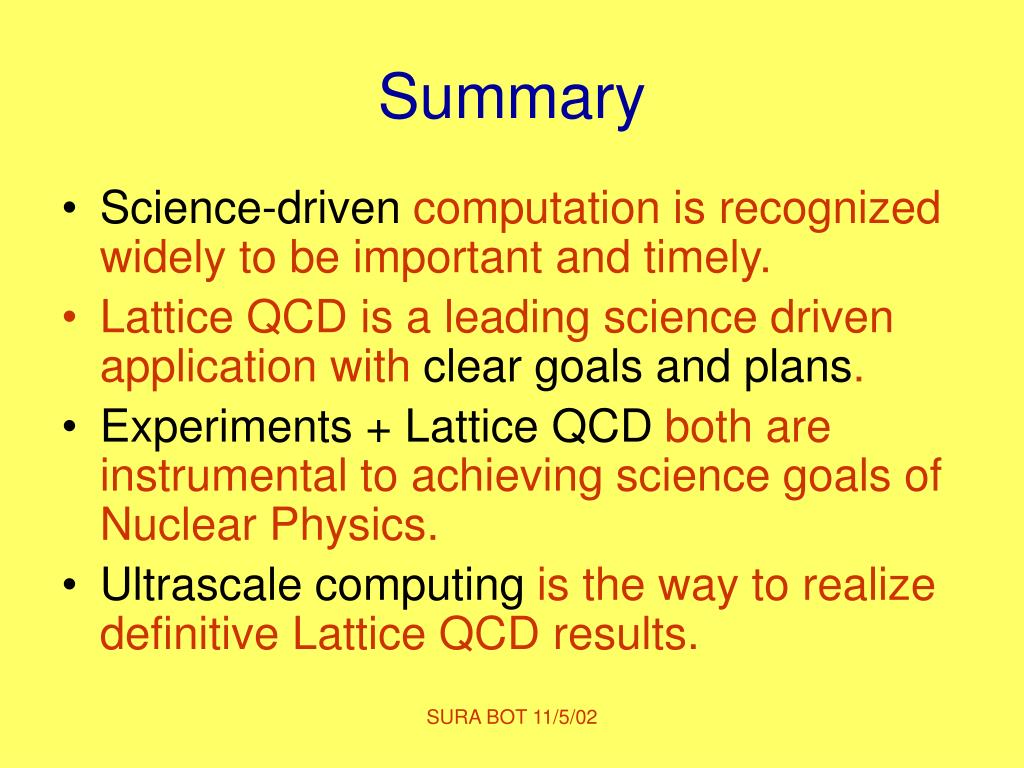 Summary

• Science-driven computation is recognized widely to be important and timely.
• Lattice QCD is a leading science driven application with clear goals and plans.
• Experiments + Lattice QCD both are instrumental to achieving science goals of Nuclear Physics.
• Ultrascale computing is the way to realize definitive Lattice QCD results.

SURA BOT 11/5/02